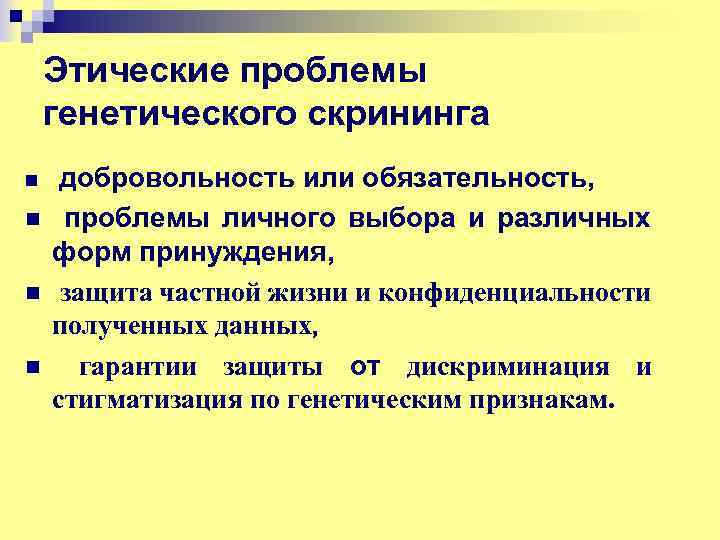 Этические проблемы генетического скрининга

- добровольность или обязательность,
- проблемы личного выбора и различных форм принуждения,
- защита частной жизни и конфиденциальности полученных данных,
- гарантии защиты от дискриминация и стигматизация по генетическим признакам.